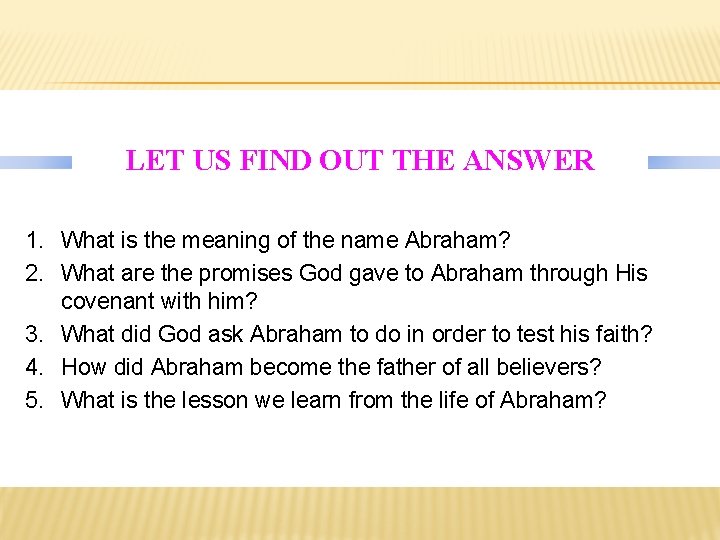 LET US FIND OUT THE ANSWER

1. What is the meaning of the name Abraham?
2. What are the promises God gave to Abraham through His covenant with him?
3. What did God ask Abraham to do in order to test his faith?
4. How did Abraham become the father of all believers?
5. What is the lesson we learn from the life of Abraham?